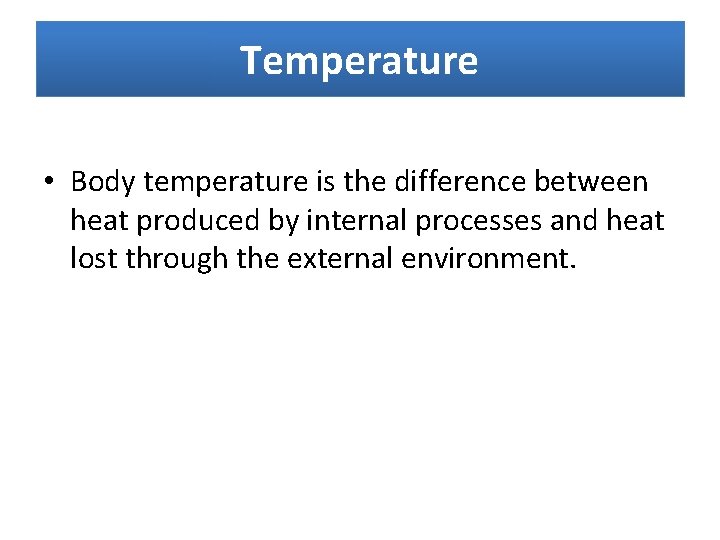 Temperature

• Body temperature is the difference between heat produced by internal processes and heat lost through the external environment.